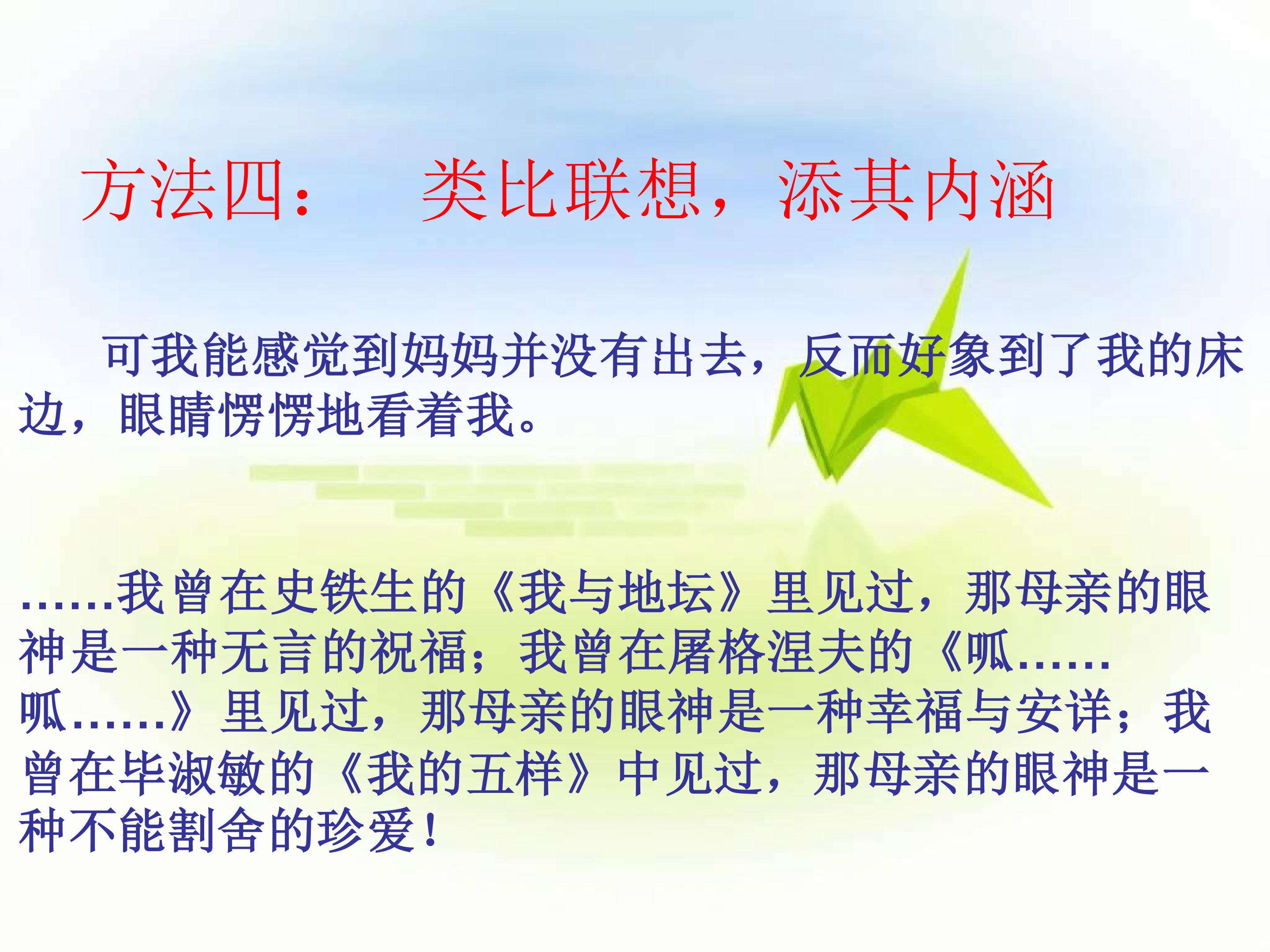 方法四：　类比联想，添其内涵

可我能感觉到妈妈并没有出去，反而好象到了我的床边，眼睛愣愣地看着我。

……我曾在史铁生的《我与地坛》里见过，那母亲的眼神是一种无言的祝福；我曾在屠格涅夫的《呱……呱……》里见过，那母亲的眼神是一种幸福与安详；我曾在毕淑敏的《我的五样》中见过，那母亲的眼神是一种不能割舍的珍爱！